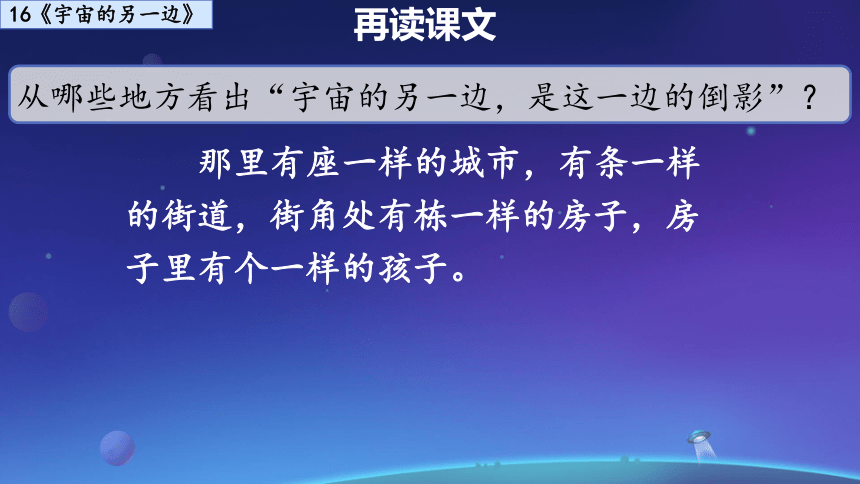 16《宇宙的另一边》

再读课文

从哪些地方看出“宇宙的另一边，是这一边的倒影”？

那里有座一样的城市，有条一样的街道，街角处有栋一样的房子，房子里有个一样的孩子。